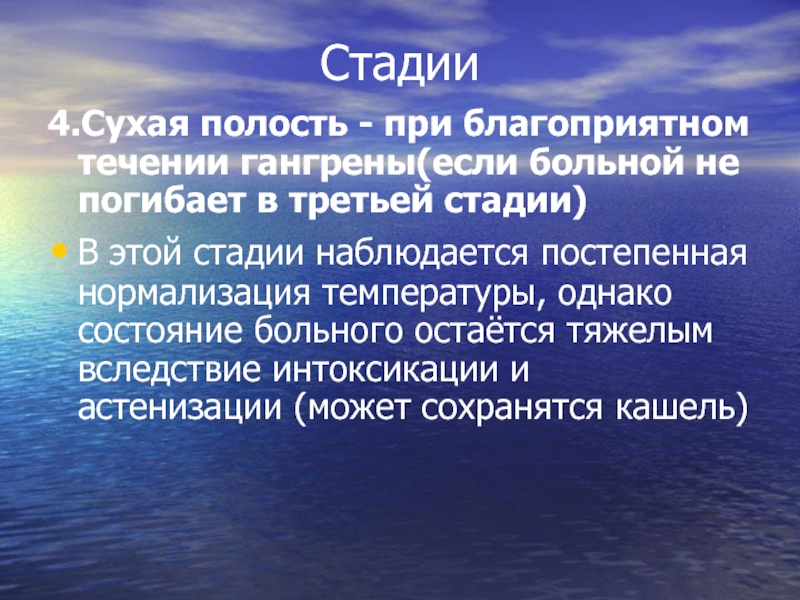 Стадии

4.Сухая полость - при благоприятном течении гангрены(если больной не погибает в третьей стадии)

• В этой стадии наблюдается постепенная нормализация температуры, однако состояние больного остаётся тяжелым вследствие интоксикации и астенизации (может сохранятся кашель)